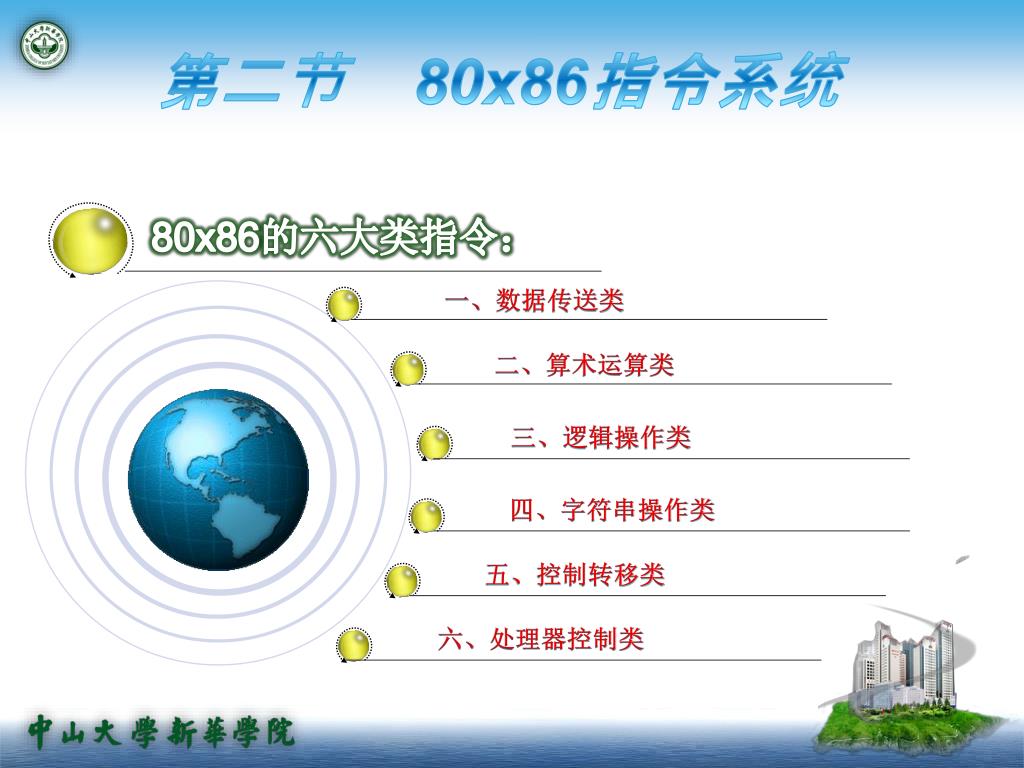 第二节　80x86指令系统

80x86的六大类指令：

一、数据传送类

二、算术运算类

三、逻辑操作类

四、字符串操作类

五、控制转移类

六、处理器控制类

中山大學新華學院